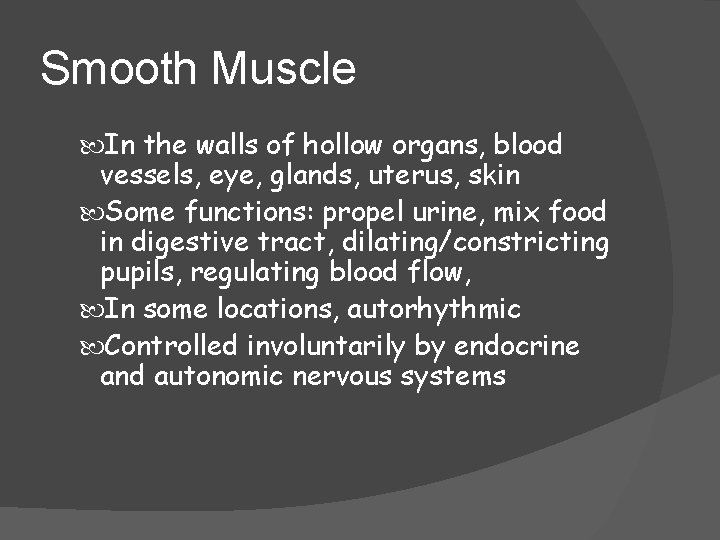 Smooth Muscle

In the walls of hollow organs, blood vessels, eye, glands, uterus, skin

Some functions: propel urine, mix food in digestive tract, dilating/constricting pupils, regulating blood flow,

In some locations, autorhythmic

Controlled involuntarily by endocrine and autonomic nervous systems